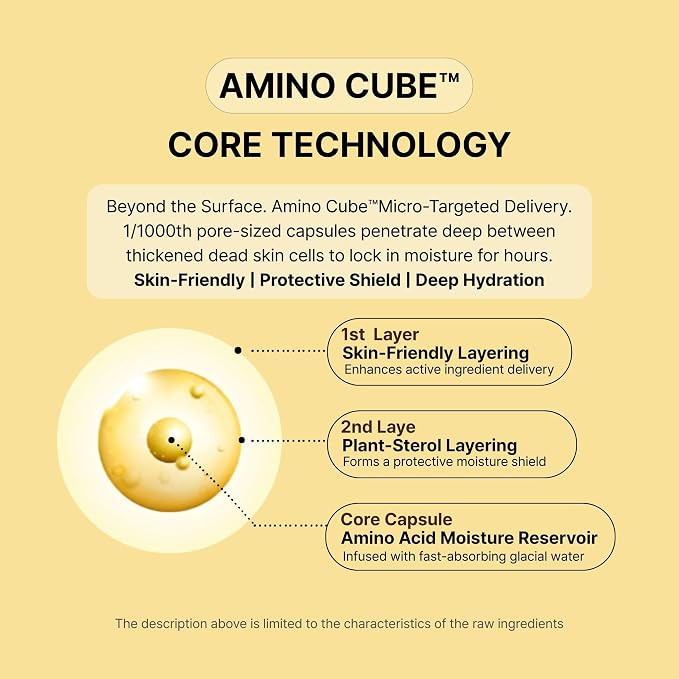 AMINO CUBE™

CORE TECHNOLOGY

Beyond the Surface. Amino Cube™Micro-Targeted Delivery. 1/1000th pore-sized capsules penetrate deep between thickened dead skin cells to lock in moisture for hours.
Skin-Friendly | Protective Shield | Deep Hydration

1st Layer
Skin-Friendly Layering
Enhances active ingredient delivery

2nd Laye
Plant-Sterol Layering
Forms a protective moisture shield

Core Capsule
Amino Acid Moisture Reservoir
Infused with fast-absorbing glacial water

The description above is limited to the characteristics of the raw ingredients